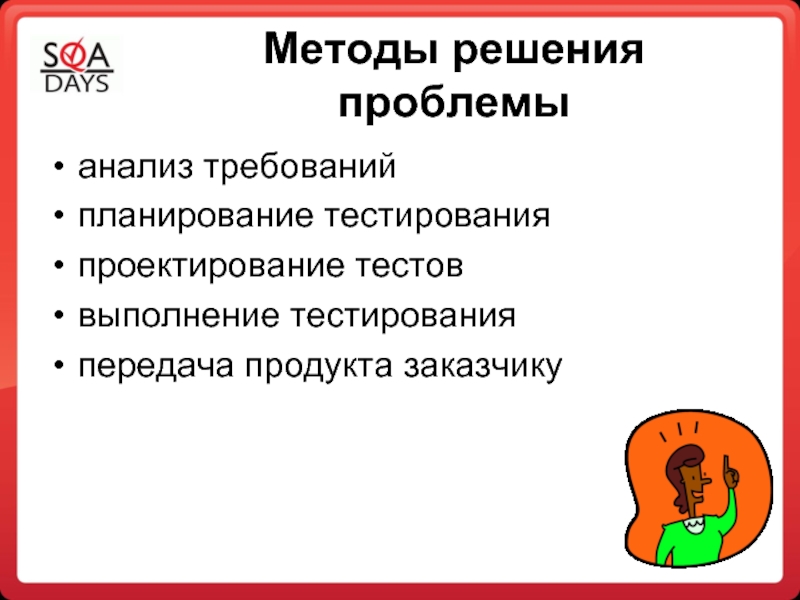 SQA DAYS

Методы решения проблемы

• анализ требований
• планирование тестирования
• проектирование тестов
• выполнение тестирования
• передача продукта заказчику